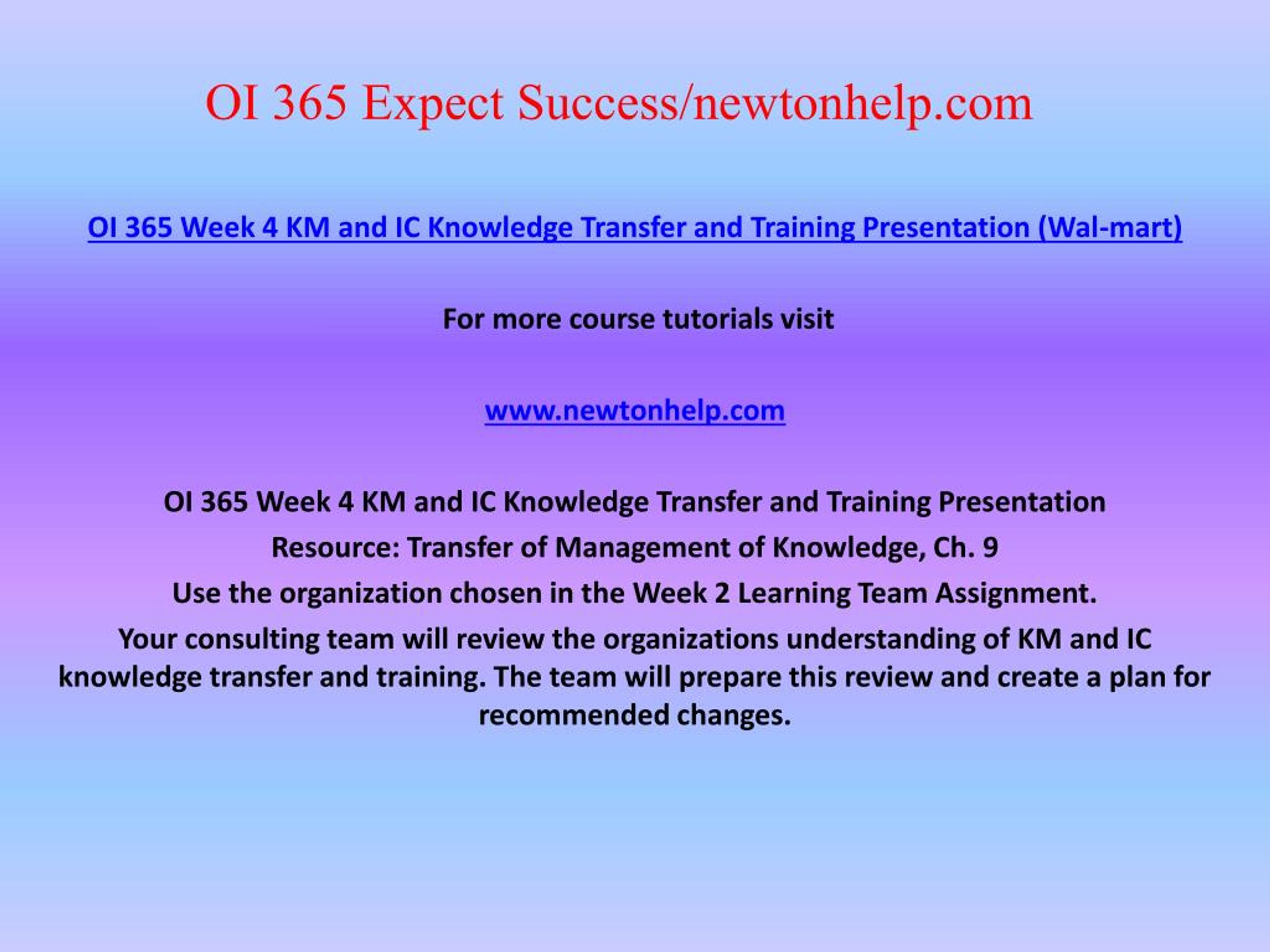 OI 365 Expect Success/newtonhelp.com

OI 365 Week 4 KM and IC Knowledge Transfer and Training Presentation (Wal-mart)

For more course tutorials visit

www.newtonhelp.com

OI 365 Week 4 KM and IC Knowledge Transfer and Training Presentation

Resource: Transfer of Management of Knowledge, Ch. 9

Use the organization chosen in the Week 2 Learning Team Assignment.

Your consulting team will review the organizations understanding of KM and IC knowledge transfer and training. The team will prepare this review and create a plan for recommended changes.